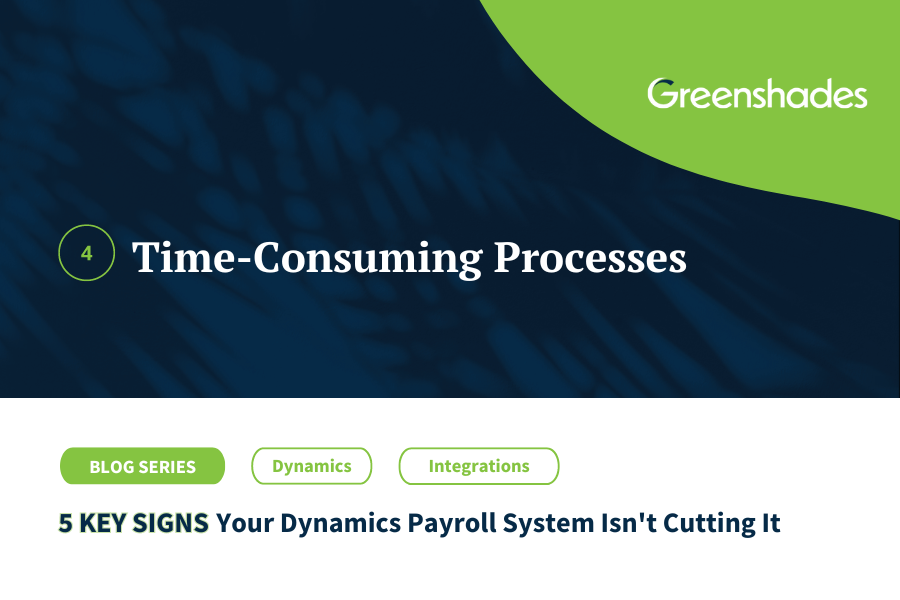 Greenshades

4 Time-Consuming Processes

BLOG SERIES Dynamics Integrations

5 KEY SIGNS Your Dynamics Payroll System Isn't Cutting It